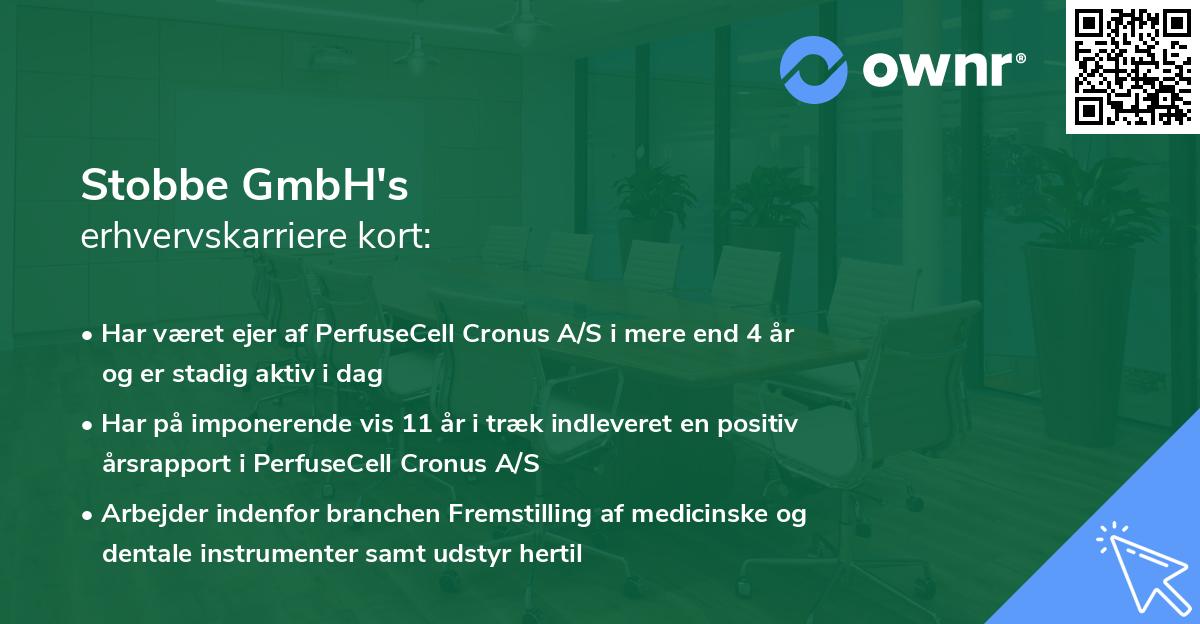 ownr®

Stobbe GmbH's
erhvervskarriere kort:

• Har været ejer af PerfuseCell Cronus A/S i mere end 4 år og er stadig aktiv i dag
• Har på imponerende vis 11 år i træk indleveret en positiv årsrapport i PerfuseCell Cronus A/S
• Arbejder indenfor branchen Fremstilling af medicinske og dentale instrumenter samt udstyr hertil